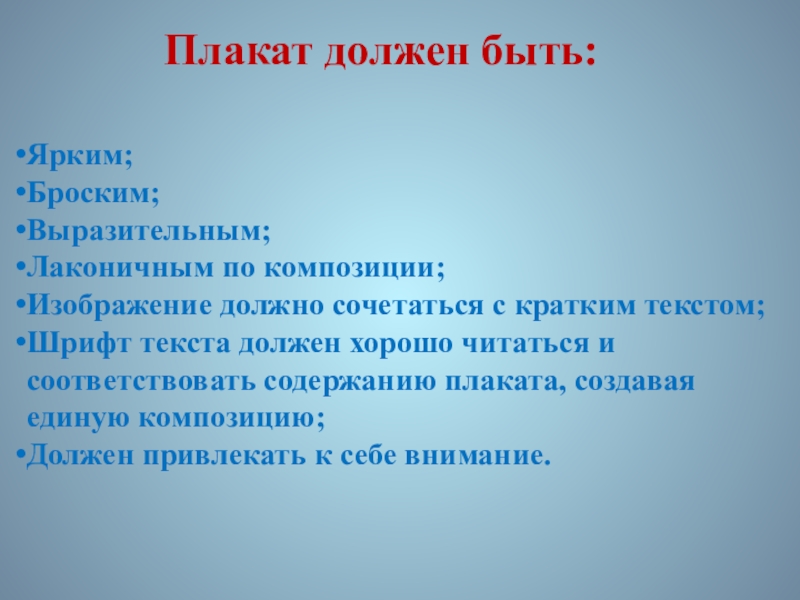 Плакат должен быть:

•Ярким;
•Броским;
•Выразительным;
•Лаконичным по композиции;
•Изображение должно сочетаться с кратким текстом;
•Шрифт текста должен хорошо читаться и соответствовать содержанию плаката, создавая единую композицию;
•Должен привлекать к себе внимание.